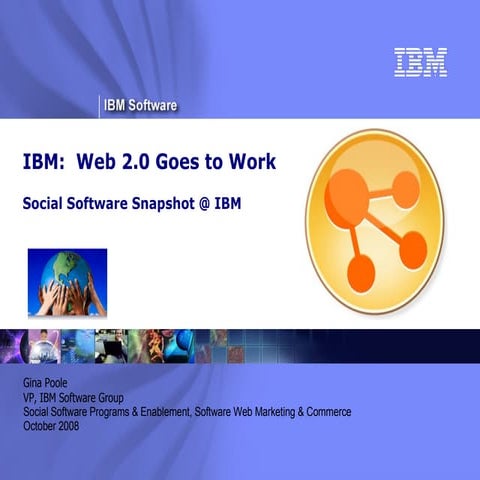 IBM

IBM Software

IBM: Web 2.0 Goes to Work

Social Software Snapshot @ IBM

Gina Poole
VP, IBM Software Group
Social Software Programs & Enablement, Software Web Marketing & Commerce
October 2008